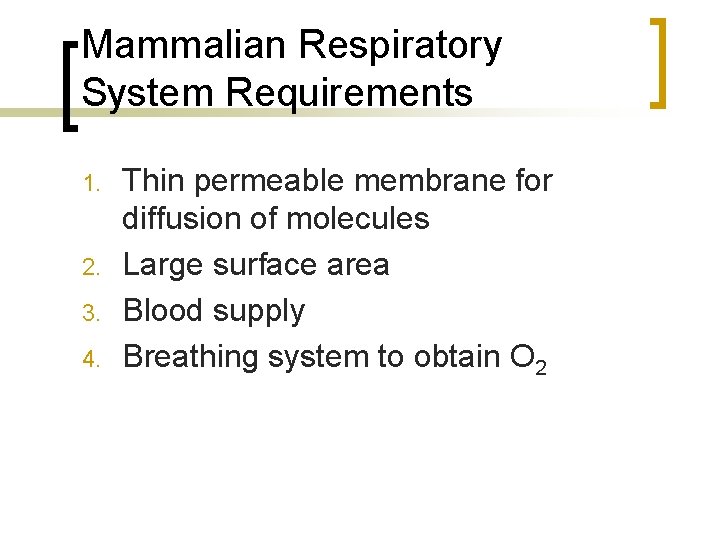 Mammalian Respiratory System Requirements

1. Thin permeable membrane for diffusion of molecules
2. Large surface area
3. Blood supply
4. Breathing system to obtain $O_2$